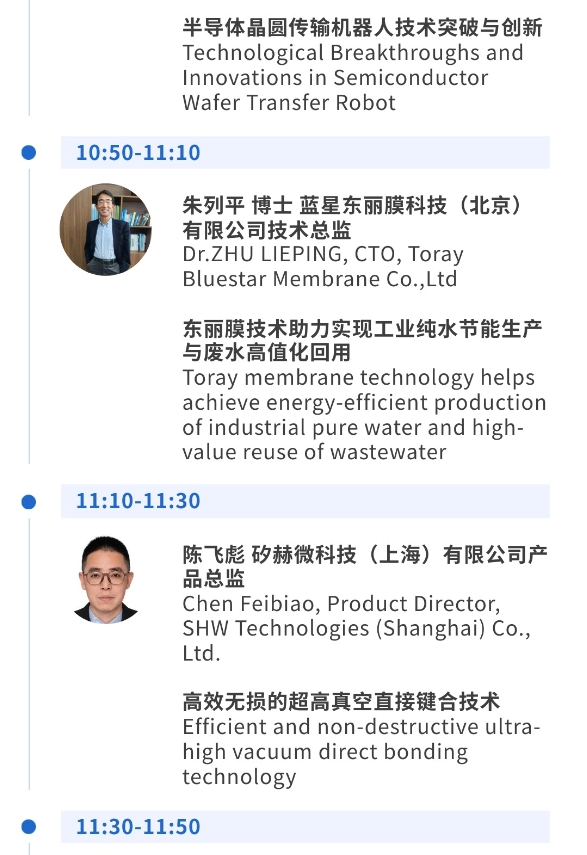 半导体晶圆传输机器人技术突破与创新
Technological Breakthroughs and Innovations in Semiconductor Wafer Transfer Robot

10:50-11:10

朱列平 博士 蓝星东丽膜科技（北京）有限公司技术总监
Dr.ZHU LIEPING, CTO, Toray Bluestar Membrane Co.,Ltd

东丽膜技术助力实现工业纯水节能生产与废水高值化回用
Toray membrane technology helps achieve energy-efficient production of industrial pure water and high-value reuse of wastewater

11:10-11:30

陈飞彪 矽赫微科技（上海）有限公司产品总监
Chen Feibiao, Product Director, SHW Technologies (Shanghai) Co., Ltd.

高效无损的超高真空直接键合技术
Efficient and non-destructive ultra-high vacuum direct bonding technology

11:30-11:50